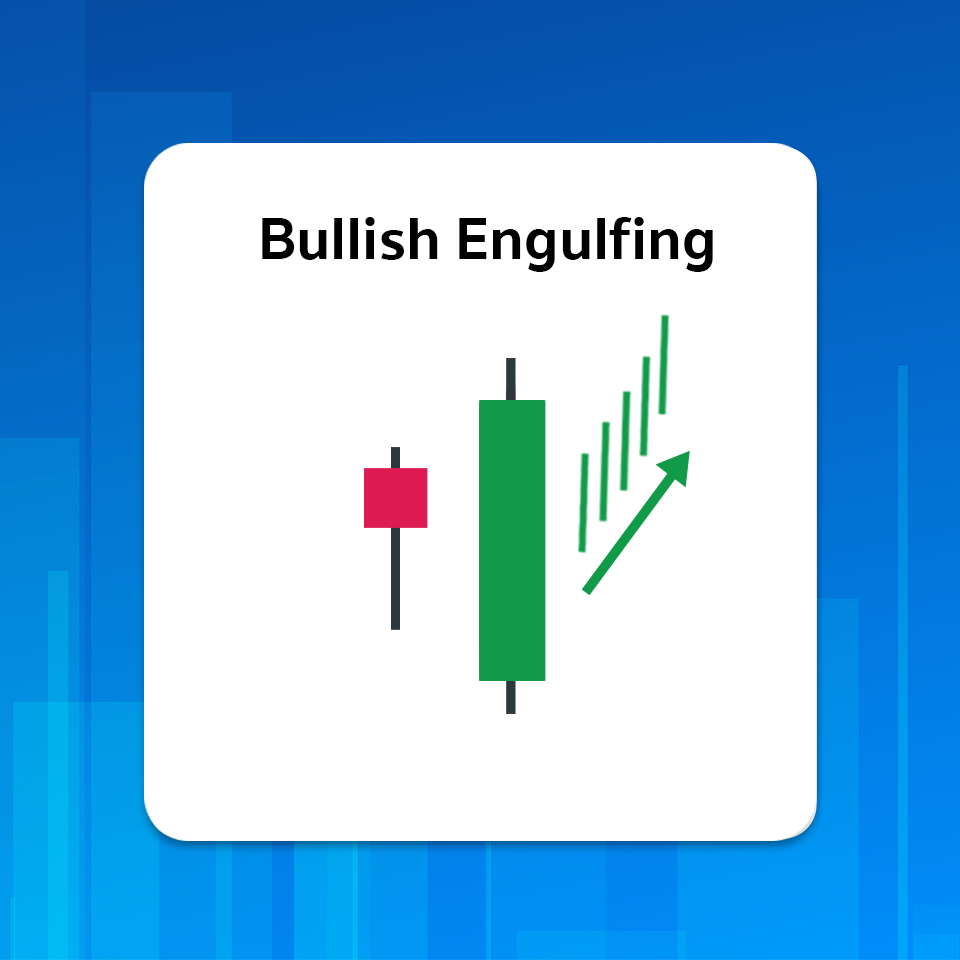 Bullish Engulfing